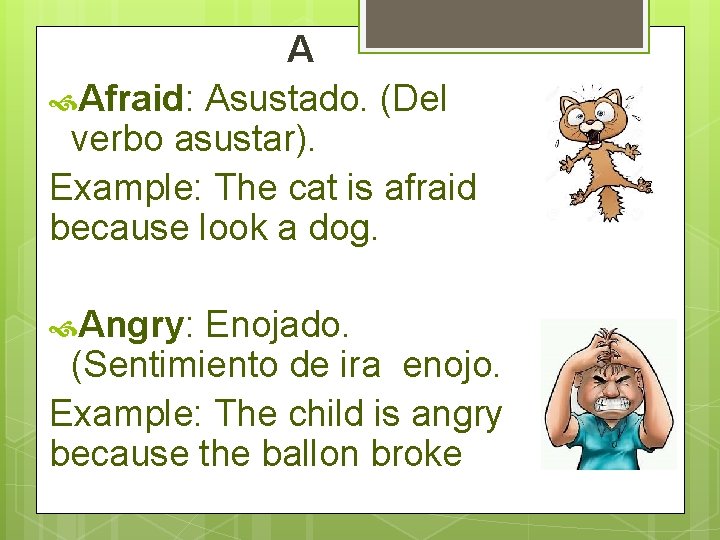 A

Afraid: Asustado. (Del verbo asustar).

Example: The cat is afraid because look a dog.

Angry: Enojado. (Sentimiento de ira  enojo.

Example: The child is angry because the ballon broke